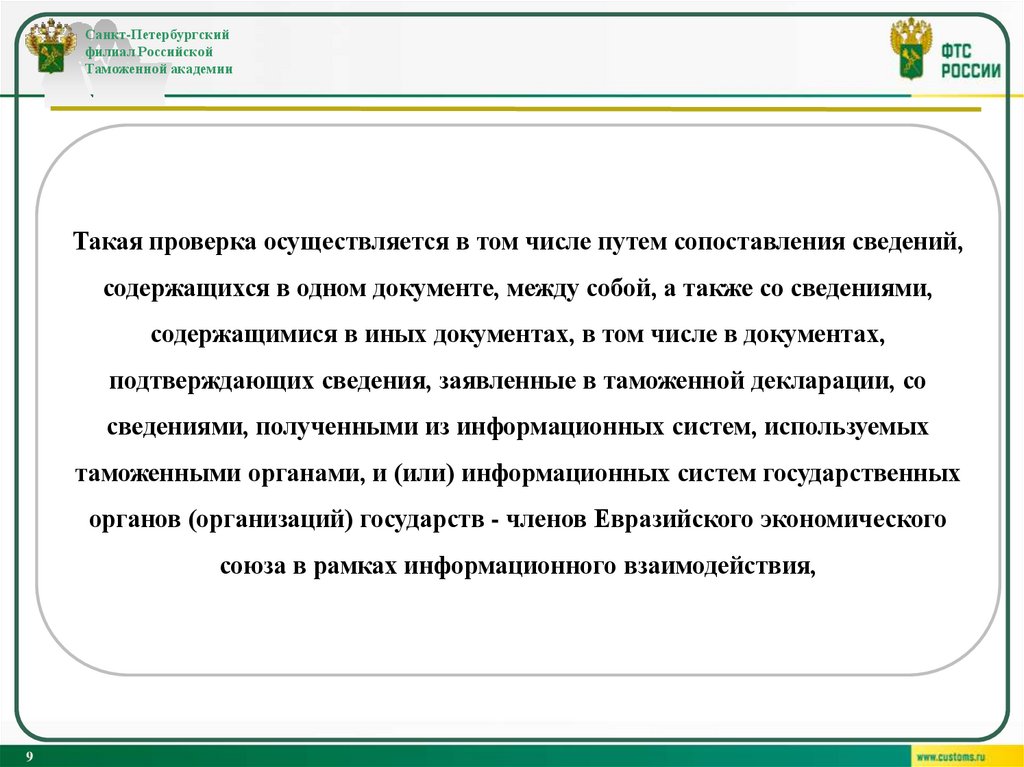 Санкт-Петербургский филиал Российской Таможенной академии

ФТС РОССИИ

Такая проверка осуществляется в том числе путем сопоставления сведений, содержащихся в одном документе, между собой, а также со сведениями, содержащимися в иных документах, в том числе в документах, подтверждающих сведения, заявленные в таможенной декларации, со сведениями, полученными из информационных систем, используемых таможенными органами, и (или) информационных систем государственных органов (организаций) государств - членов Евразийского экономического союза в рамках информационного взаимодействия,

9

www.customs.ru